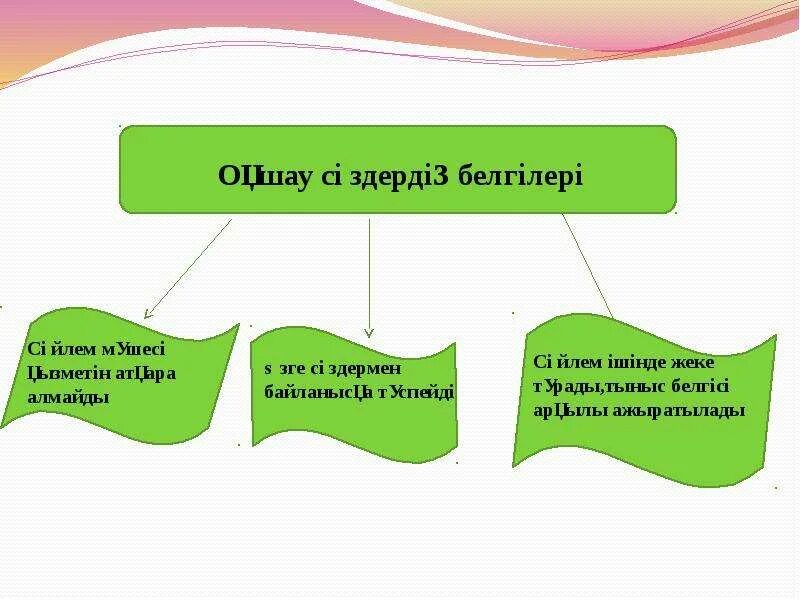 ОЦшау сі здерді3 белгілері

Сі йлем мУшесі Цызметін атЦара алмайды

s зге сі здермен байланысЦа тУспейді

Сі йлем ішінде жеке тУрады,тыныс белгісі арЦылы ажыратылады